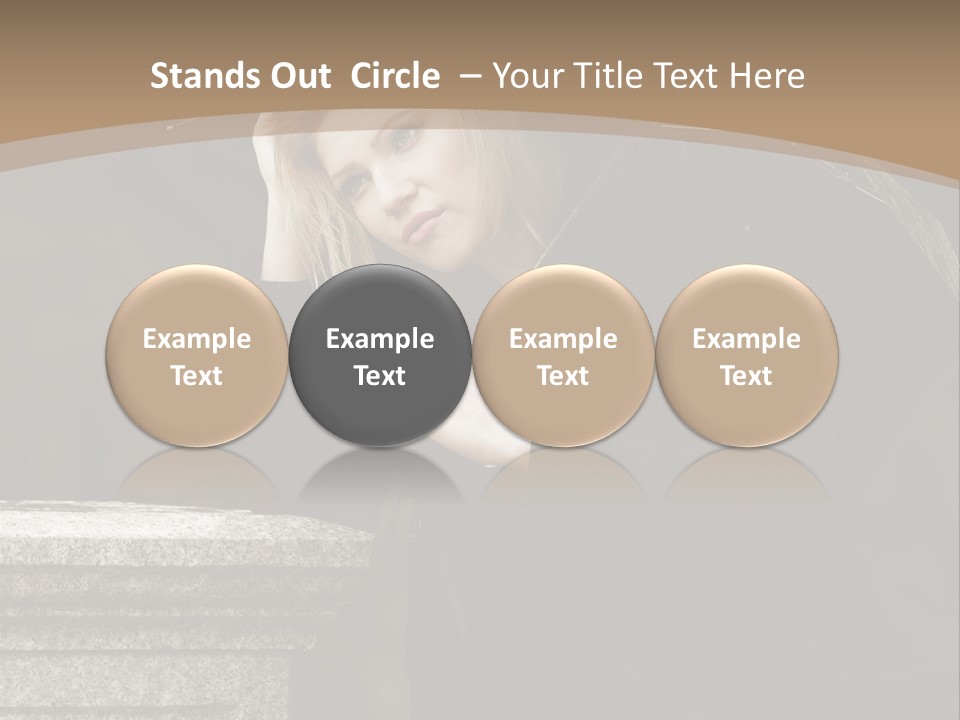 Stands Out Circle – Your Title Text Here

Example Text

Example Text

Example Text

Example Text